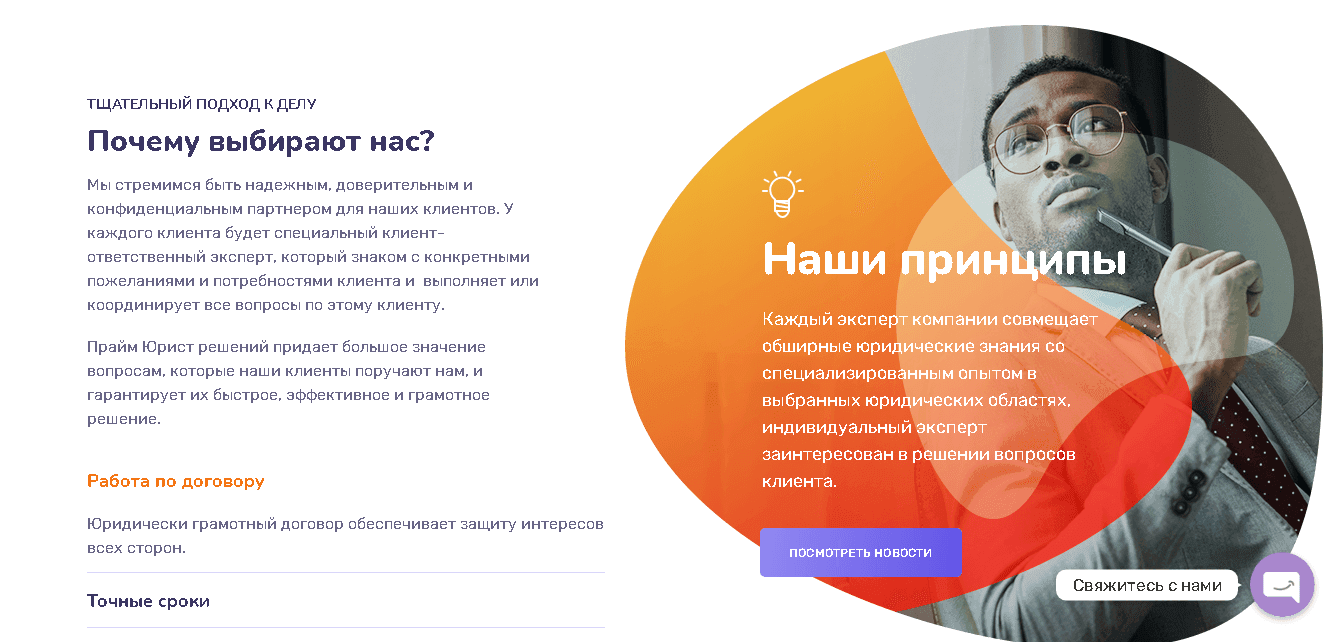 ТЩАТЕЛЬНЫЙ ПОДХОД К ДЕЛУ

Почему выбирают нас?

Мы стремимся быть надежным, доверительным и конфиденциальным партнером для наших клиентов. У каждого клиента будет специальный клиент-ответственный эксперт, который знаком с конкретными пожеланиями и потребностями клиента и выполняет или координирует все вопросы по этому клиенту.

Прайм Юрист решений придает большое значение вопросам, которые наши клиенты поручают нам, и гарантирует их быстрое, эффективное и грамотное решение.

Работа по договору

Юридически грамотный договор обеспечивает защиту интересов всех сторон.

Точные сроки

Наши принципы

Каждый эксперт компании совмещает обширные юридические знания со специализированным опытом в выбранных юридических областях, индивидуальный эксперт заинтересован в решении вопросов клиента.

ПОСМОТРЕТЬ НОВОСТИ

Свяжитесь с нами